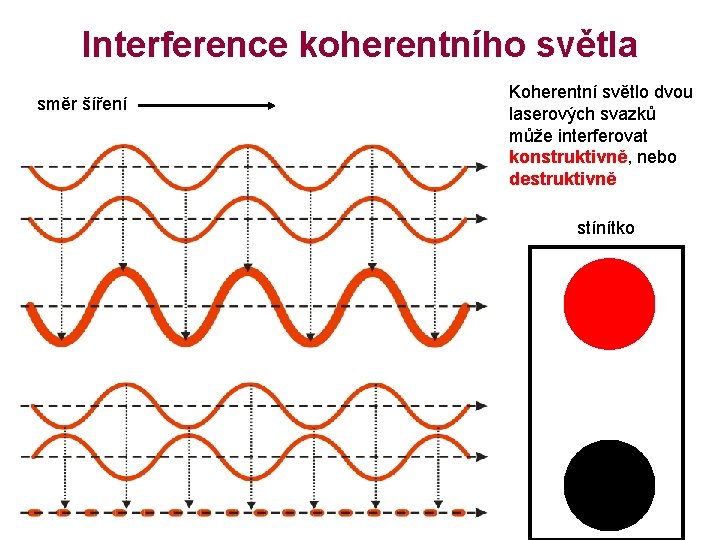 Interference koherentního světla

směr šíření

Koherentní světlo dvou laserových svazků může interferovat konstruktivně, nebo destruktivně

stínítko